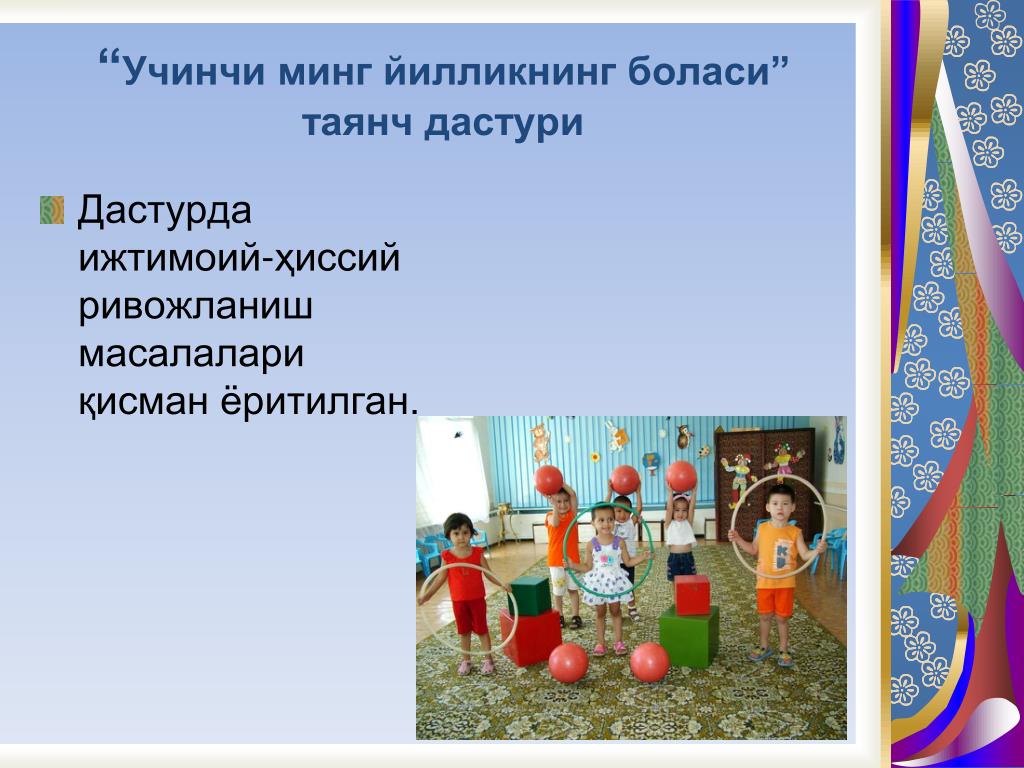 “Учинчи минг йилликнинг боласи” таянч дастури

Дастурда ижтимоий-ҳиссий ривожланиш масалалари қисман ёритилган.